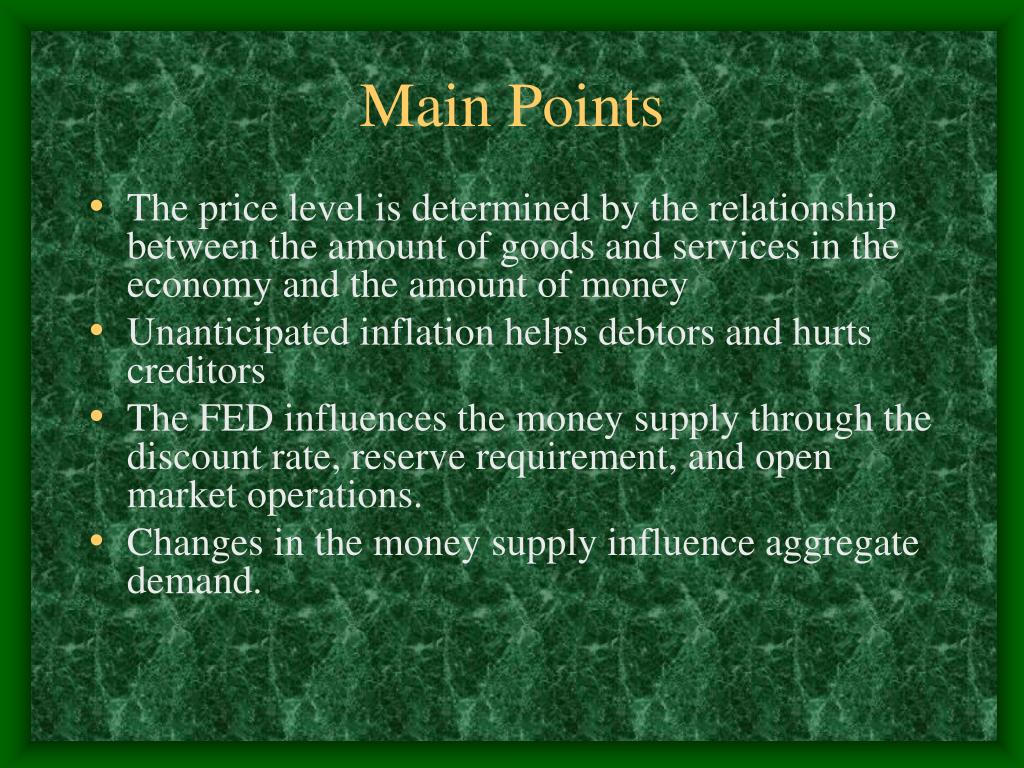 Main Points

• The price level is determined by the relationship between the amount of goods and services in the economy and the amount of money
• Unanticipated inflation helps debtors and hurts creditors
• The FED influences the money supply through the discount rate, reserve requirement, and open market operations.
• Changes in the money supply influence aggregate demand.